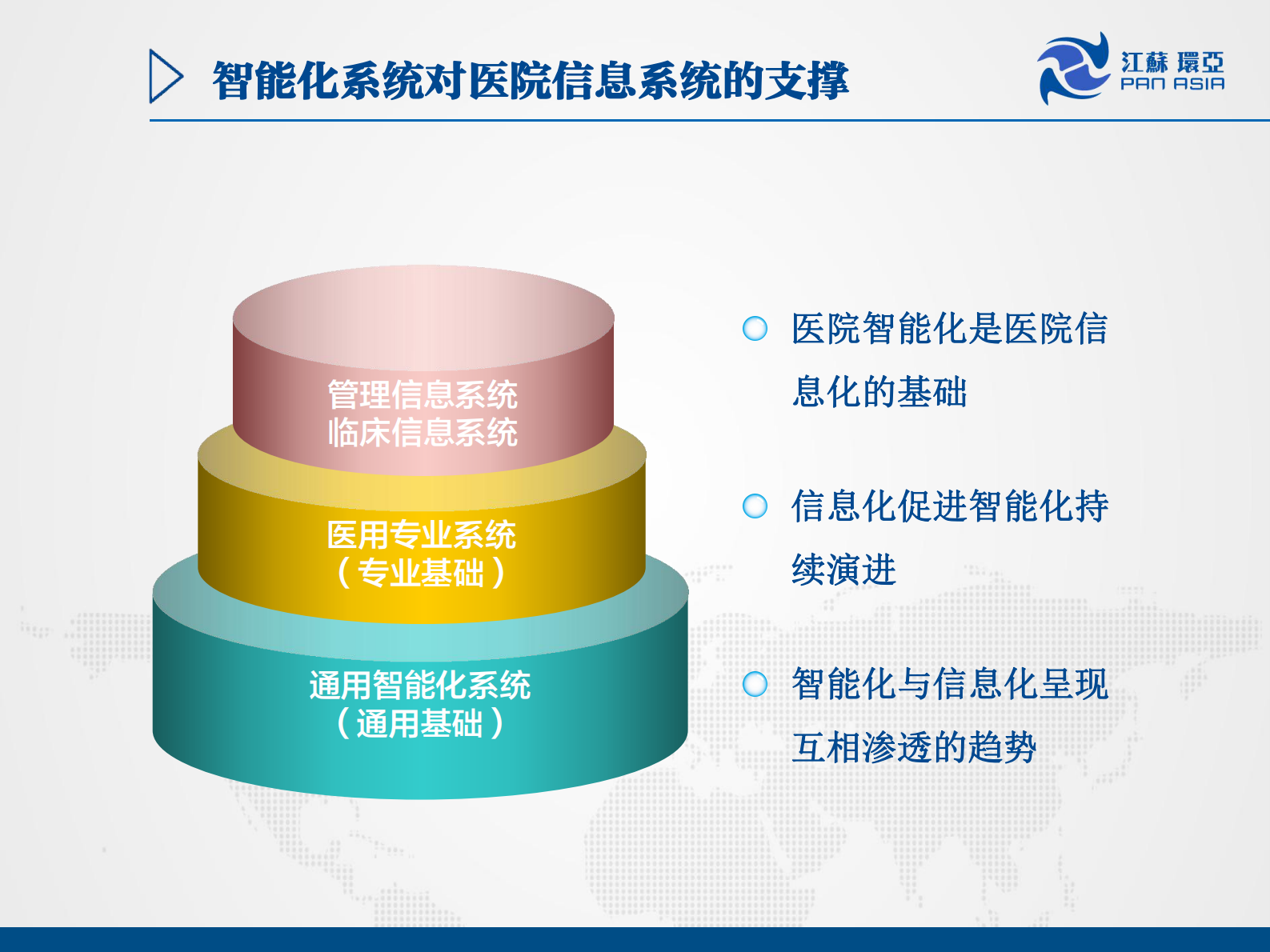 智能化系统对医院信息系统的支撑

江蘇 環亞
PAN ASIA

管理信息系统
临床信息系统

医用专业系统
（专业基础）

通用智能化系统
（通用基础）

医院智能化是医院信息化的基础

信息化促进智能化持续演进

智能化与信息化呈现互相渗透的趋势